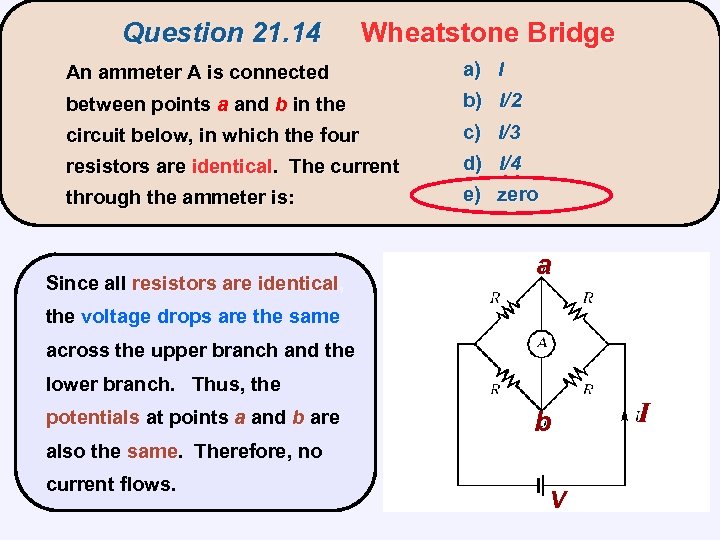 Question 21.14 Wheatstone Bridge

An ammeter A is connected between points a and b in the circuit below, in which the four resistors are identical. The current through the ammeter is:

a) I
b) I/2
c) I/3
d) I/4
e) zero

Since all resistors are identical the voltage drops are the same across the upper branch and the lower branch. Thus, the potentials at points a and b are also the same. Therefore, no current flows.

a
R
R
A
R
R
b
I
V